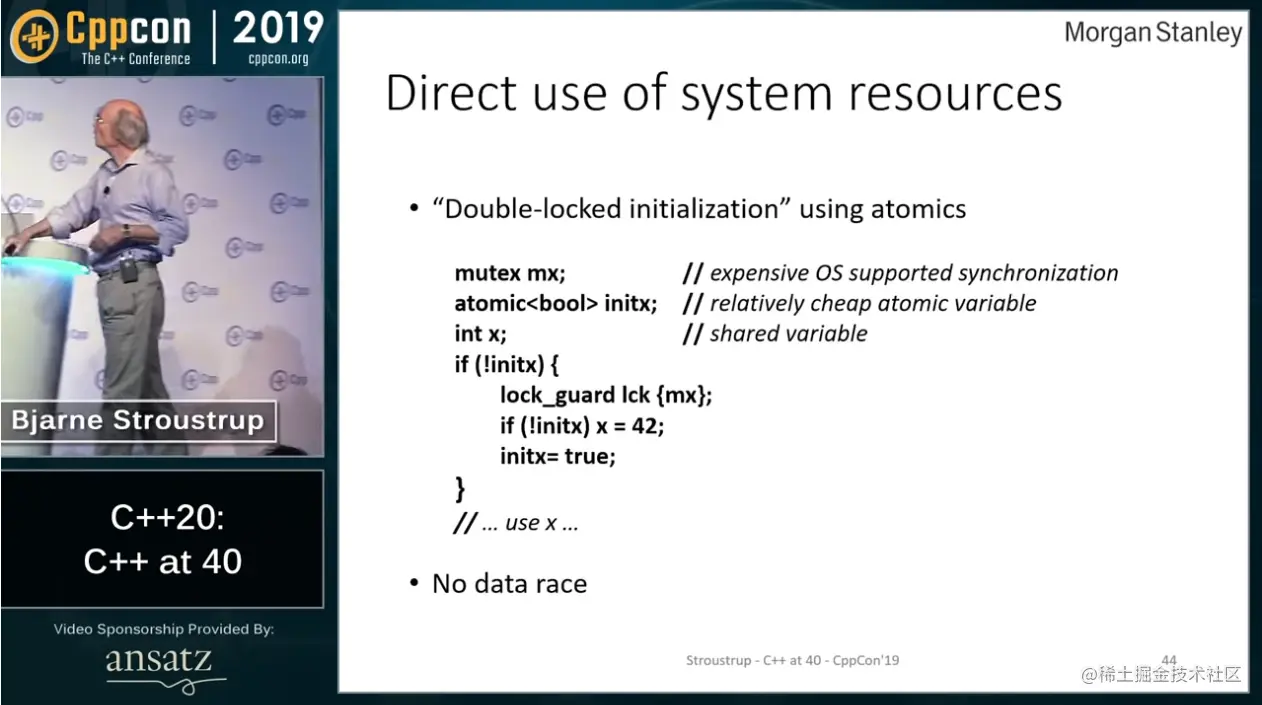 Cppcon
The C++ Conference
2019
cppcon.org

Bjarne Stroustrup

C++20:
C++ at 40

Video Sponsorship Provided By:
ansatz

Morgan Stanley

Direct use of system resources

• “Double-locked initialization” using atomics

mutex mx; // expensive OS supported synchronization
atomic<bool> initx; // relatively cheap atomic variable
int x; // shared variable
if (!initx) {
lock_guard lck {mx};
if (!initx) x = 42;
initx= true;
}
// … use x …

• No data race

Stroustrup - C++ at 40 - CppCon'19

44

@稀土掘金技术社区